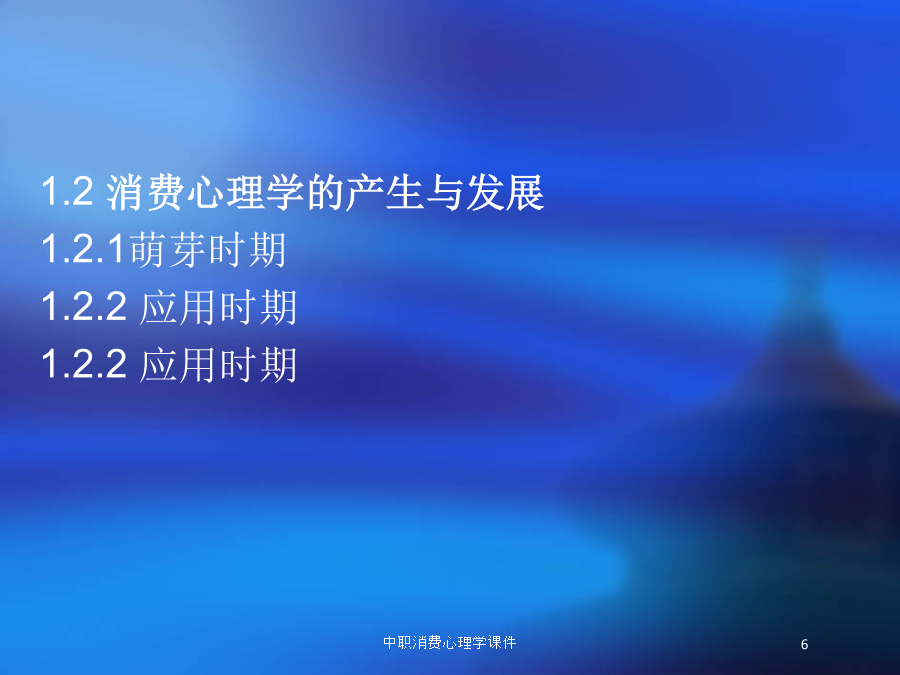 1.2 消费心理学的产生与发展
1.2.1萌芽时期
1.2.2 应用时期
1.2.2 应用时期

中职消费心理学课件

6